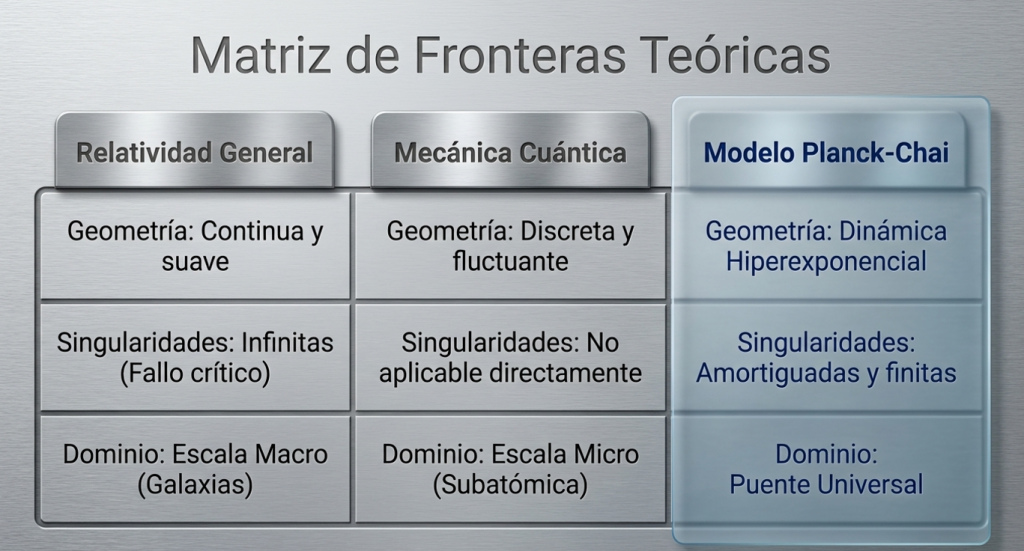 Matriz de Fronteras Teóricas

| Relatividad General | Mecánica Cuántica | Modelo Planck-Chai |
|---|---|---|
| Geometría: Continua y suave | Geometría: Discreta y fluctuante | Geometría: Dinámica Hiperexponencial |
| Singularidades: Infinitas (Fallo crítico) | Singularidades: No aplicable directamente | Singularidades: Amortiguadas y finitas |
| Dominio: Escala Macro (Galaxias) | Dominio: Escala Micro (Subatómica) | Dominio: Puente Universal |